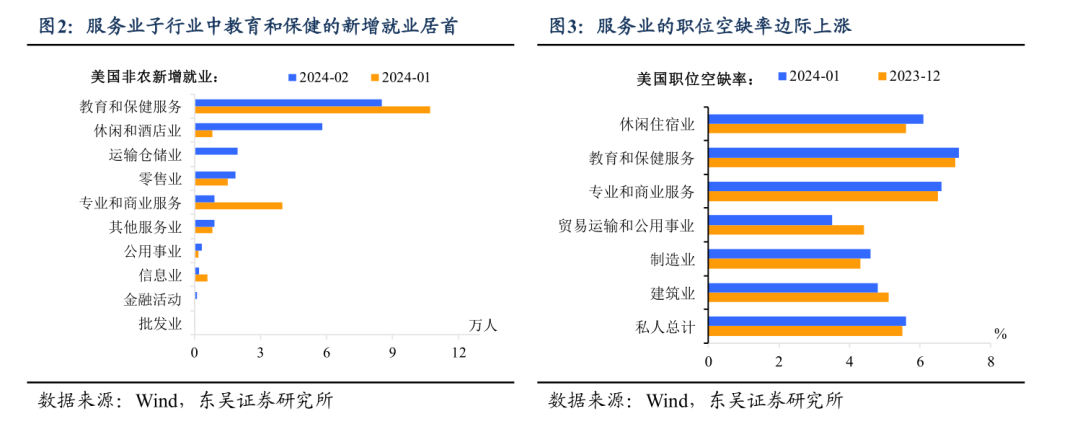 图2：服务业子行业中教育和保健的新增就业居首

美国非农新增就业：

2024-02 2024-01

教育和保健服务
休闲和酒店业
运输仓储业
零售业
专业和商业服务
其他服务业
公用事业
信息业
金融活动
批发业

万人

0 3 6 9 12

数据来源：Wind，东吴证券研究所

图3：服务业的职位空缺率边际上涨

美国职位空缺率：

2024-01 2023-12

休闲住宿业
教育和保健服务
专业和商业服务
贸易运输和公用事业
制造业
建筑业
私人总计

%

0 2 4 6 8

数据来源：Wind，东吴证券研究所